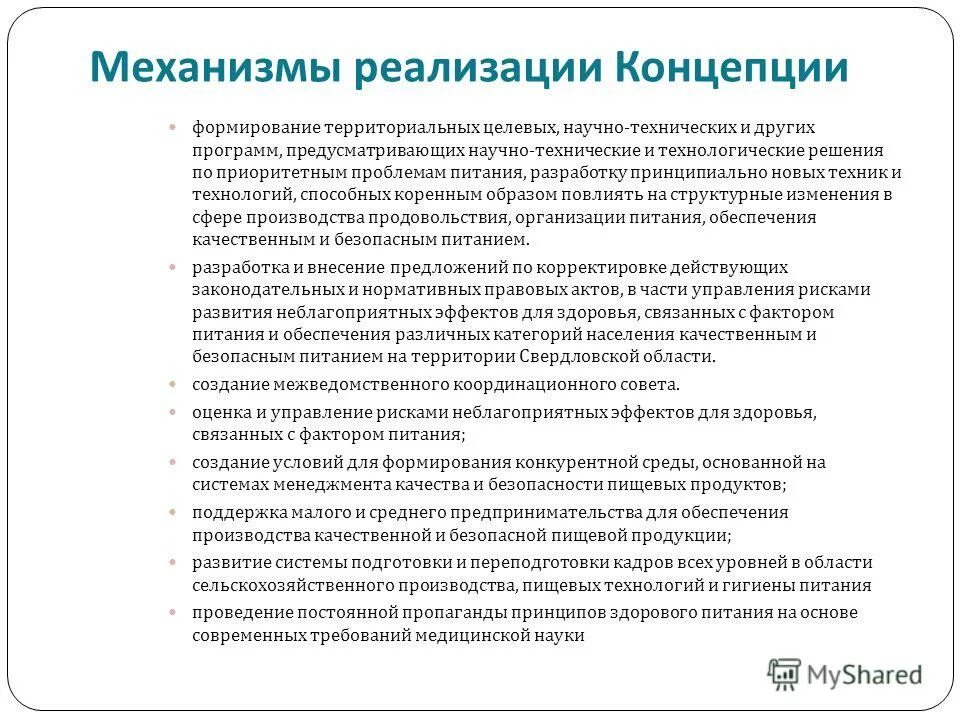 Механизмы реализации Концепции

- формирование территориальных целевых, научно-технических и других программ, предусматривающих научно-технические и технологические решения по приоритетным проблемам питания, разработку принципиально новых техник и технологий, способных коренным образом повлиять на структурные изменения в сфере производства продовольствия, организации питания, обеспечения качественным и безопасным питанием.
- разработка и внесение предложений по корректировке действующих законодательных и нормативных правовых актов, в части управления рисками развития неблагоприятных эффектов для здоровья, связанных с фактором питания и обеспечения различных категорий населения качественным и безопасным питанием на территории Свердловской области.
- создание межведомственного координационного совета.
- оценка и управление рисками неблагоприятных эффектов для здоровья, связанных с фактором питания;
- создание условий для формирования конкурентной среды, основанной на системах менеджмента качества и безопасности пищевых продуктов;
- поддержка малого и среднего предпринимательства для обеспечения производства качественной и безопасной пищевой продукции;
- развитие системы подготовки и переподготовки кадров всех уровней в области сельскохозяйственного производства, пищевых технологий и гигиены питания
- проведение постоянной пропаганды принципов здорового питания на основе современных требований медицинской науки

MyShared